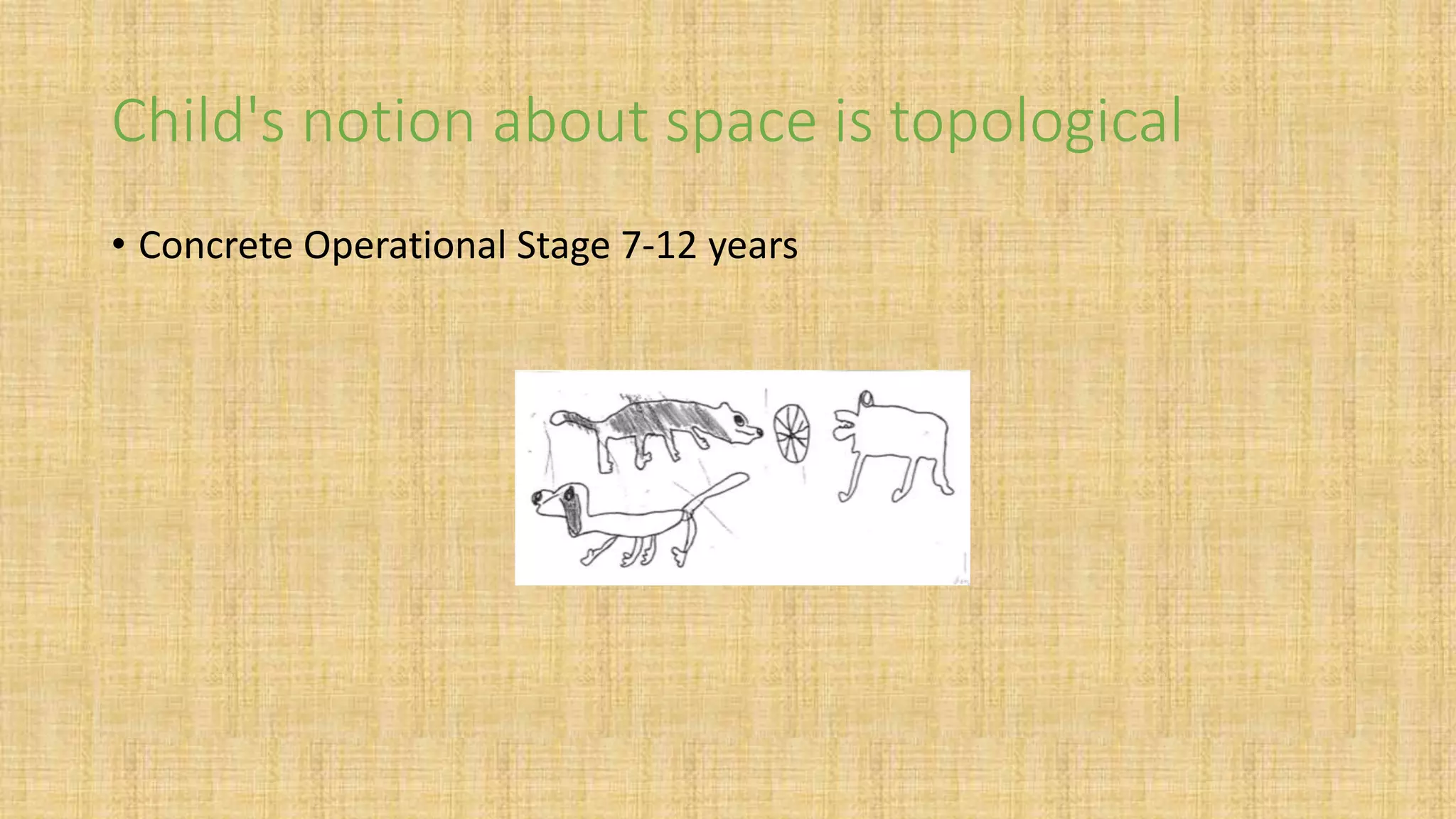 Child's notion about space is topological

• Concrete Operational Stage 7-12 years